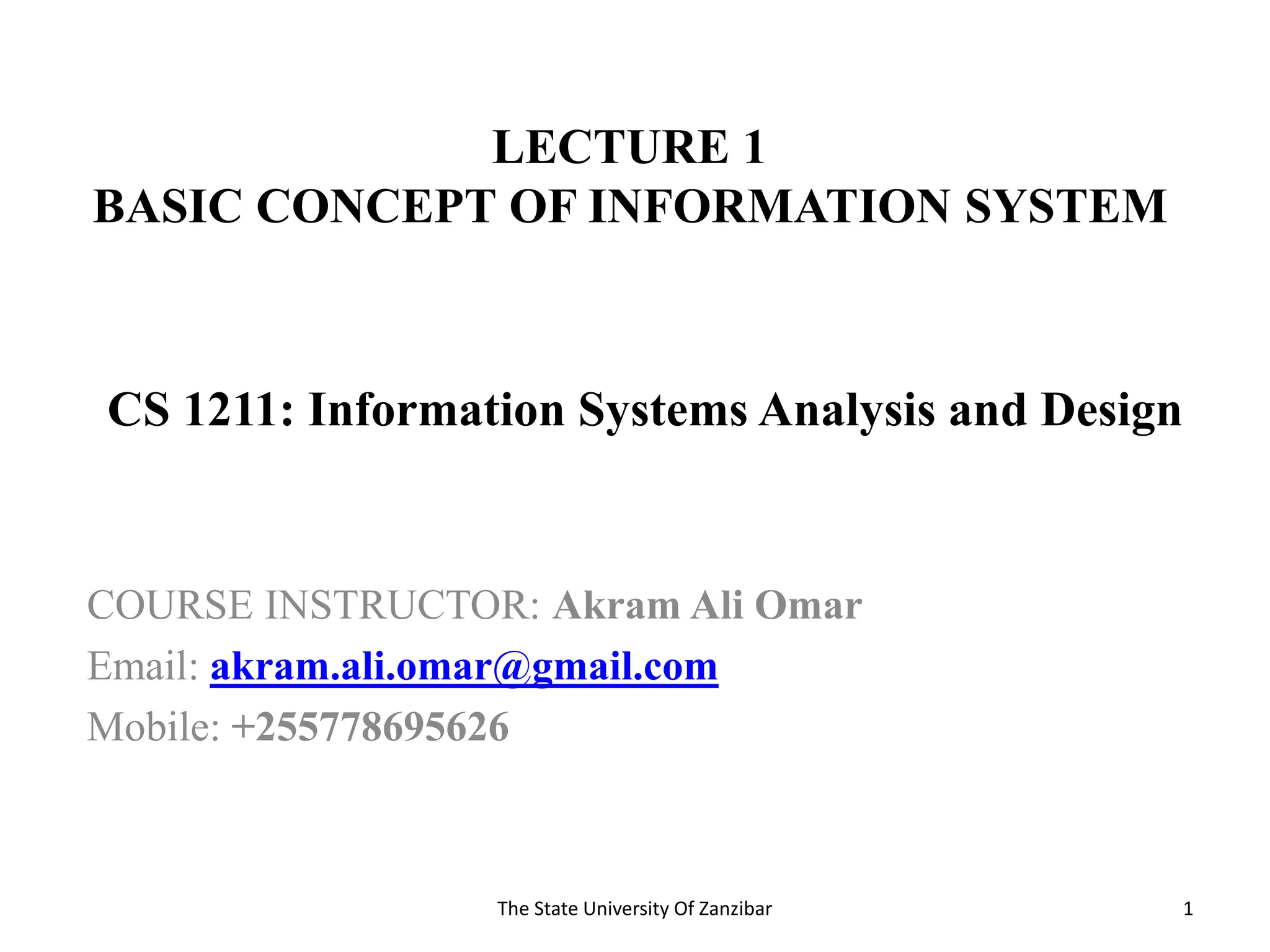 LECTURE 1
BASIC CONCEPT OF INFORMATION SYSTEM

CS 1211: Information Systems Analysis and Design

COURSE INSTRUCTOR: Akram Ali Omar
Email: akram.ali.omar@gmail.com
Mobile: +255778695626

The State University Of Zanzibar

1